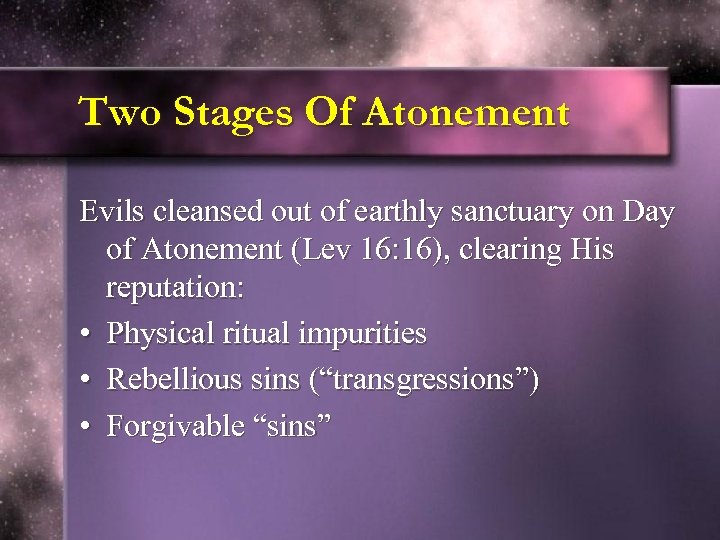 Two Stages Of Atonement

Evils cleansed out of earthly sanctuary on Day of Atonement (Lev 16:16), clearing His reputation:

• Physical ritual impurities
• Rebellious sins (“transgressions”)
• Forgivable “sins”